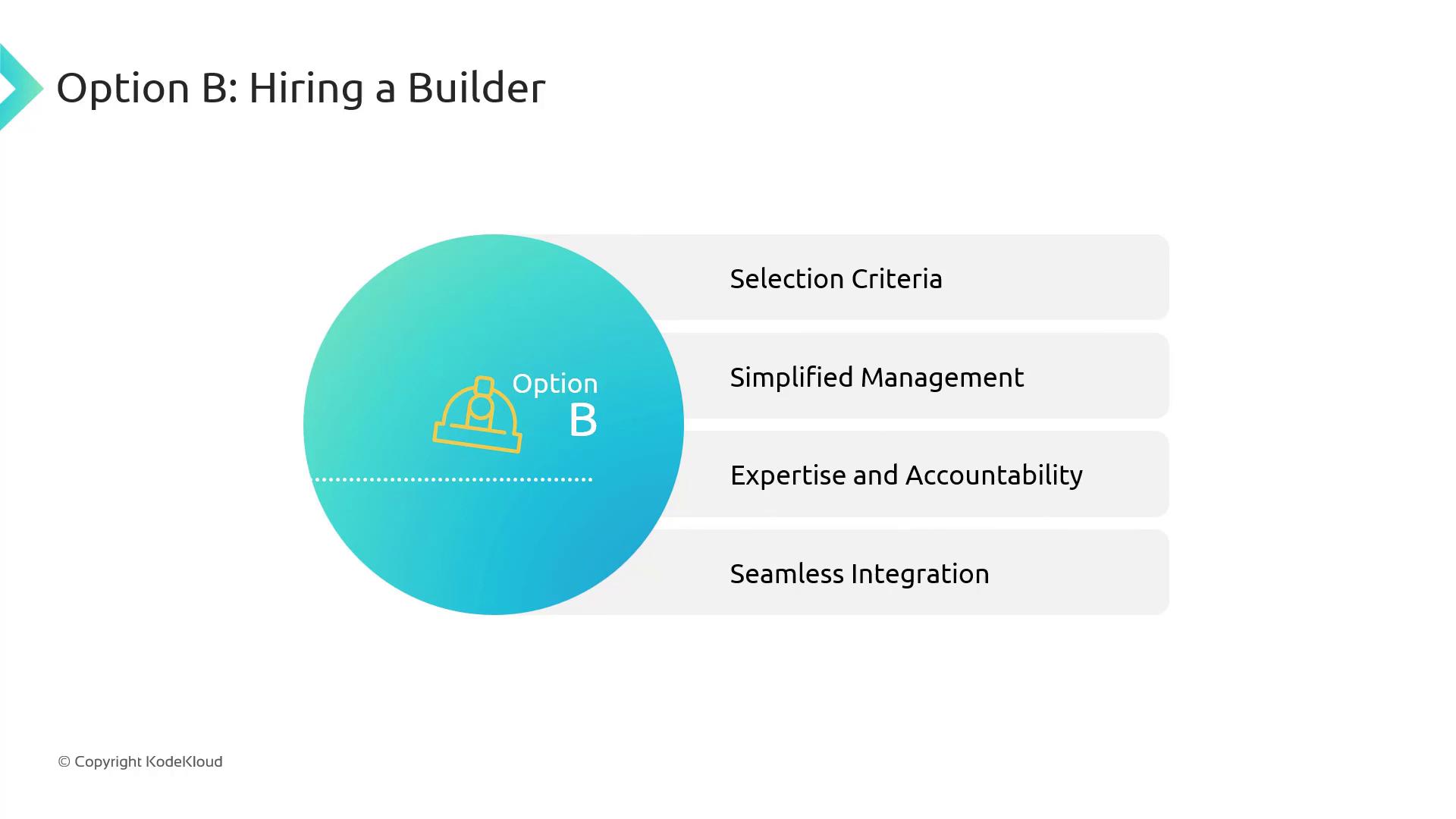 Option B: Hiring a Builder

Option
B

Selection Criteria

Simplified Management

Expertise and Accountability

Seamless Integration

© Copyright KodeKloud